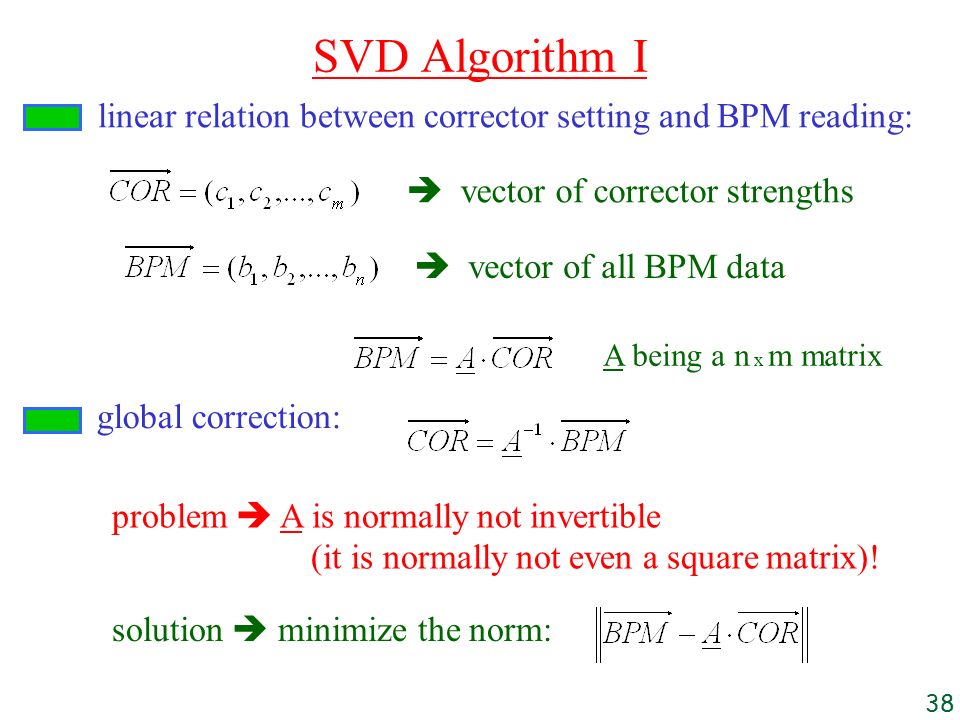 SVD Algorithm I

linear relation between corrector setting and BPM reading:

$\overrightarrow{COR} = (c_1, c_2, ..., c_m)$ ➔ vector of corrector strengths

$\overrightarrow{BPM} = (b_1, b_2, ..., b_n)$ ➔ vector of all BPM data

$\overrightarrow{BPM} = \underline{A} \cdot \overrightarrow{COR}$ A being a n x m matrix

global correction: $\overrightarrow{COR} = \underline{A}^{-1} \cdot \overrightarrow{BPM}$

problem ➔ A is normally not invertible (it is normally not even a square matrix)!

solution ➔ minimize the norm: $\left\| \overrightarrow{BPM} - \underline{A} \cdot \overrightarrow{COR} \right\|$

38